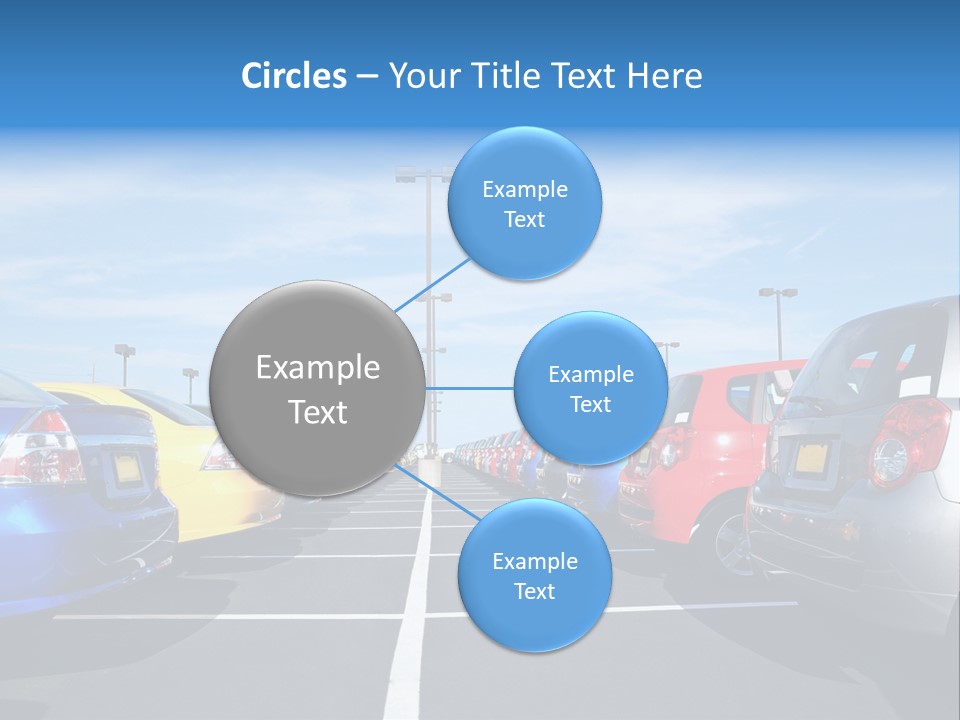 Circles – Your Title Text Here

Example Text

Example Text

Example Text

Example Text